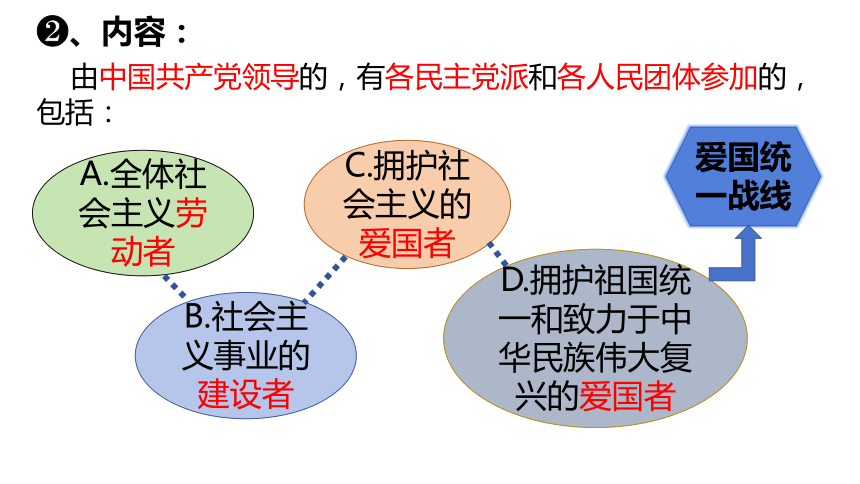 ❷、内容：

由中国共产党领导的，有各民主党派和各人民团体参加的，包括：

A.全体社会主义劳动者

B.社会主义事业的建设者

C.拥护社会主义的爱国者

D.拥护祖国统一和致力于中华民族伟大复兴的爱国者

爱国统一战线